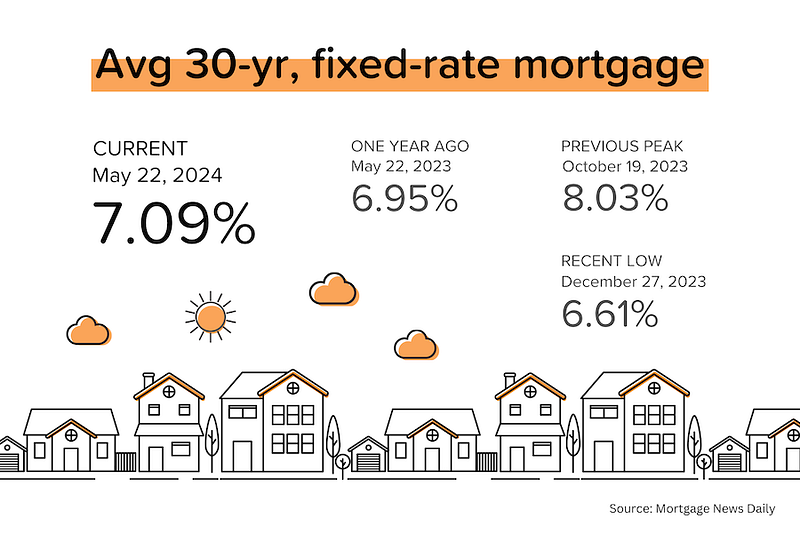 Avg 30-yr, fixed-rate mortgage

CURRENT
May 22, 2024
7.09%

ONE YEAR AGO
May 22, 2023
6.95%

PREVIOUS PEAK
October 19, 2023
8.03%

RECENT LOW
December 27, 2023
6.61%

Source: Mortgage News Daily